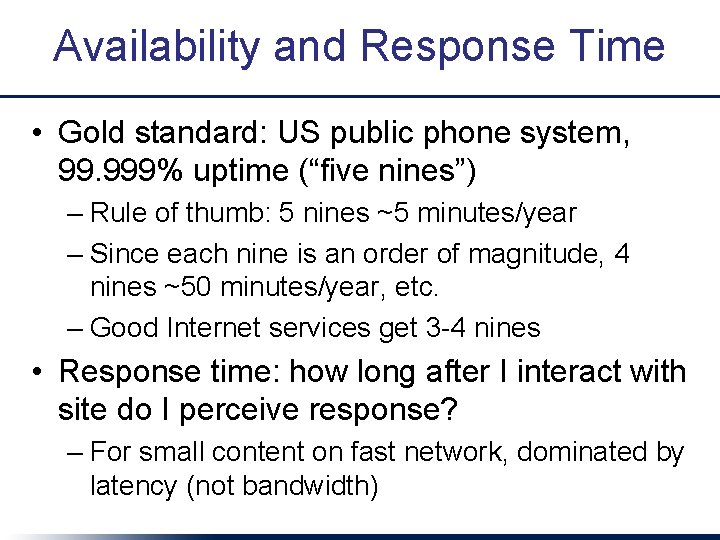 Availability and Response Time

• Gold standard: US public phone system, 99.999% uptime (“five nines”)

– Rule of thumb: 5 nines ~5 minutes/year

– Since each nine is an order of magnitude, 4 nines ~50 minutes/year, etc.

– Good Internet services get 3-4 nines

• Response time: how long after I interact with site do I perceive response?

– For small content on fast network, dominated by latency (not bandwidth)